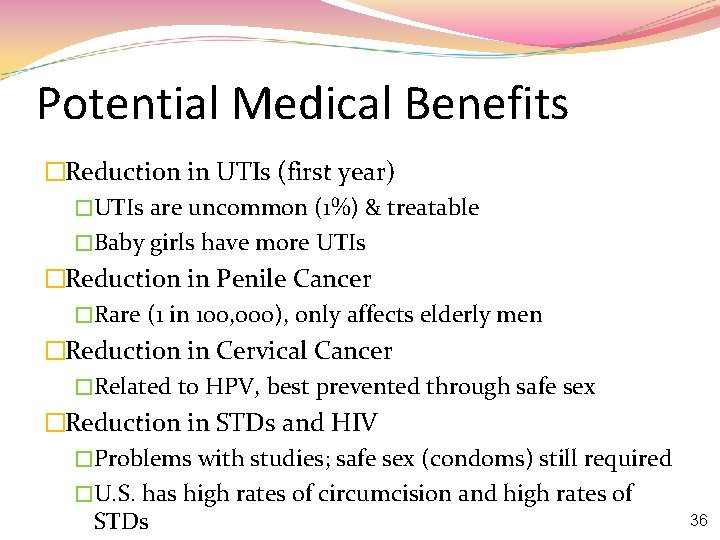 Potential Medical Benefits

□Reduction in UTIs (first year)

□UTIs are uncommon (1%) & treatable

□Baby girls have more UTIs

□Reduction in Penile Cancer

□Rare (1 in 100,000), only affects elderly men

□Reduction in Cervical Cancer

□Related to HPV, best prevented through safe sex

□Reduction in STDs and HIV

□Problems with studies; safe sex (condoms) still required

□U.S. has high rates of circumcision and high rates of STDs

36